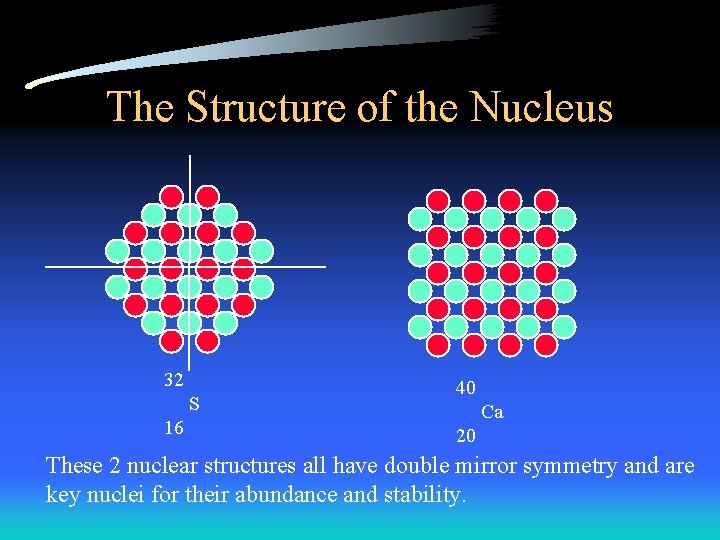 The Structure of the Nucleus

32
S
16

40
Ca
20

These 2 nuclear structures all have double mirror symmetry and are key nuclei for their abundance and stability.